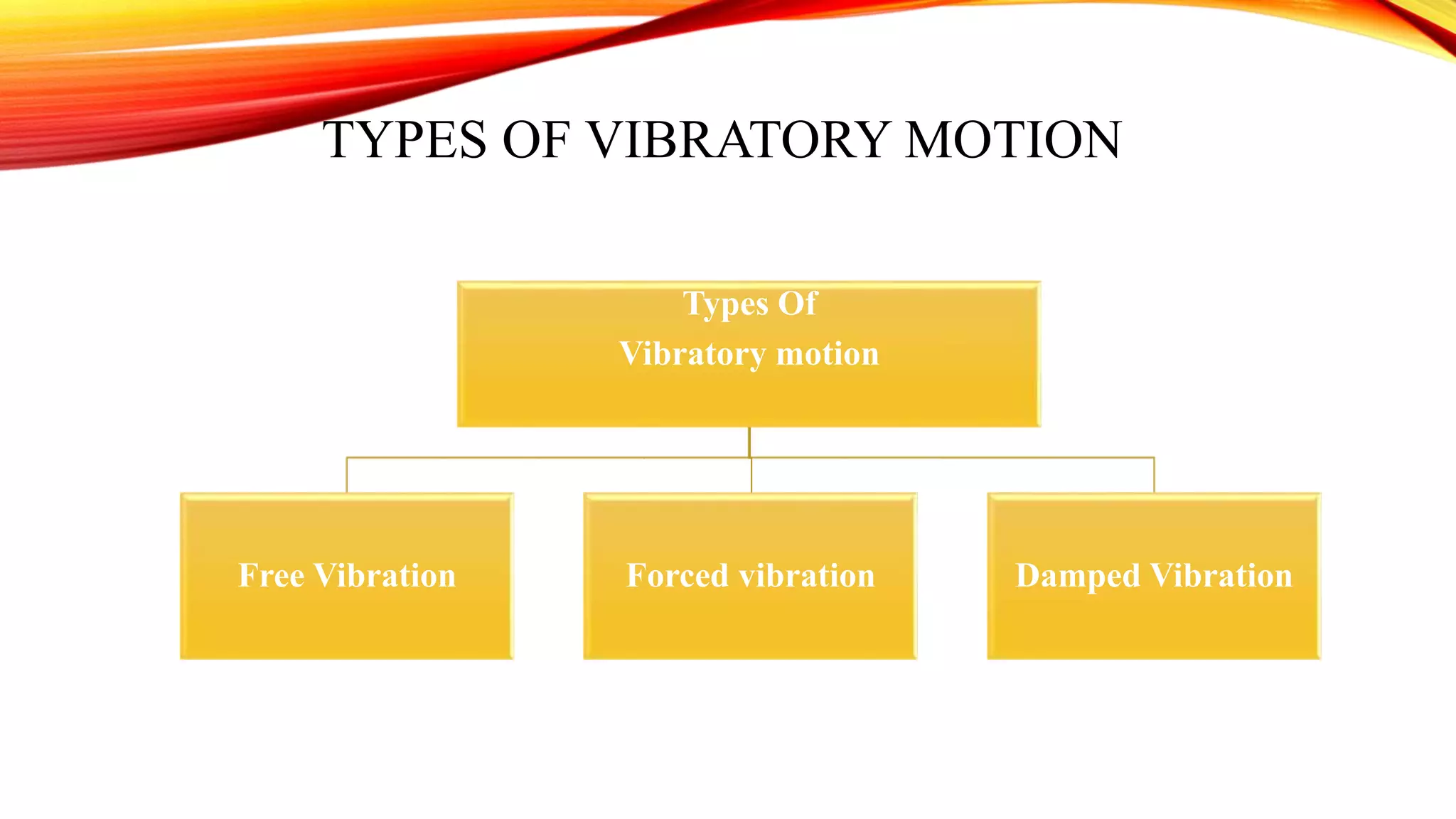 TYPES OF VIBRATORY MOTION

Types Of
Vibratory motion

Free Vibration

Forced vibration

Damped Vibration